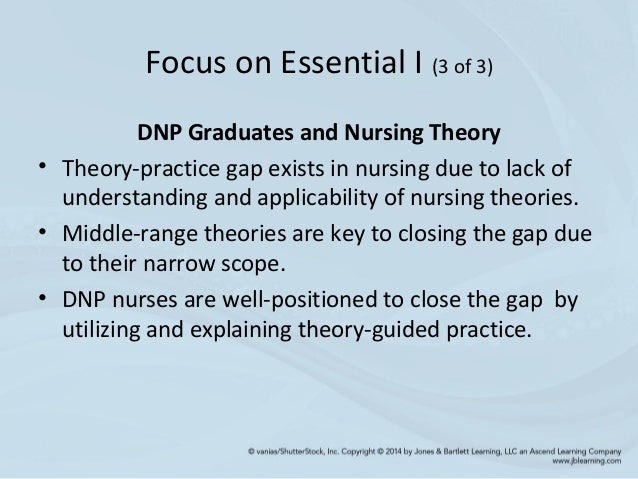 Focus on Essential I (3 of 3)

DNP Graduates and Nursing Theory

• Theory-practice gap exists in nursing due to lack of understanding and applicability of nursing theories.
• Middle-range theories are key to closing the gap due to their narrow scope.
• DNP nurses are well-positioned to close the gap by utilizing and explaining theory-guided practice.

© vanias/ShutterStock, Inc. Copyright © 2014 by Jones & Bartlett Learning, LLC an Ascend Learning Company
www.jblearning.com